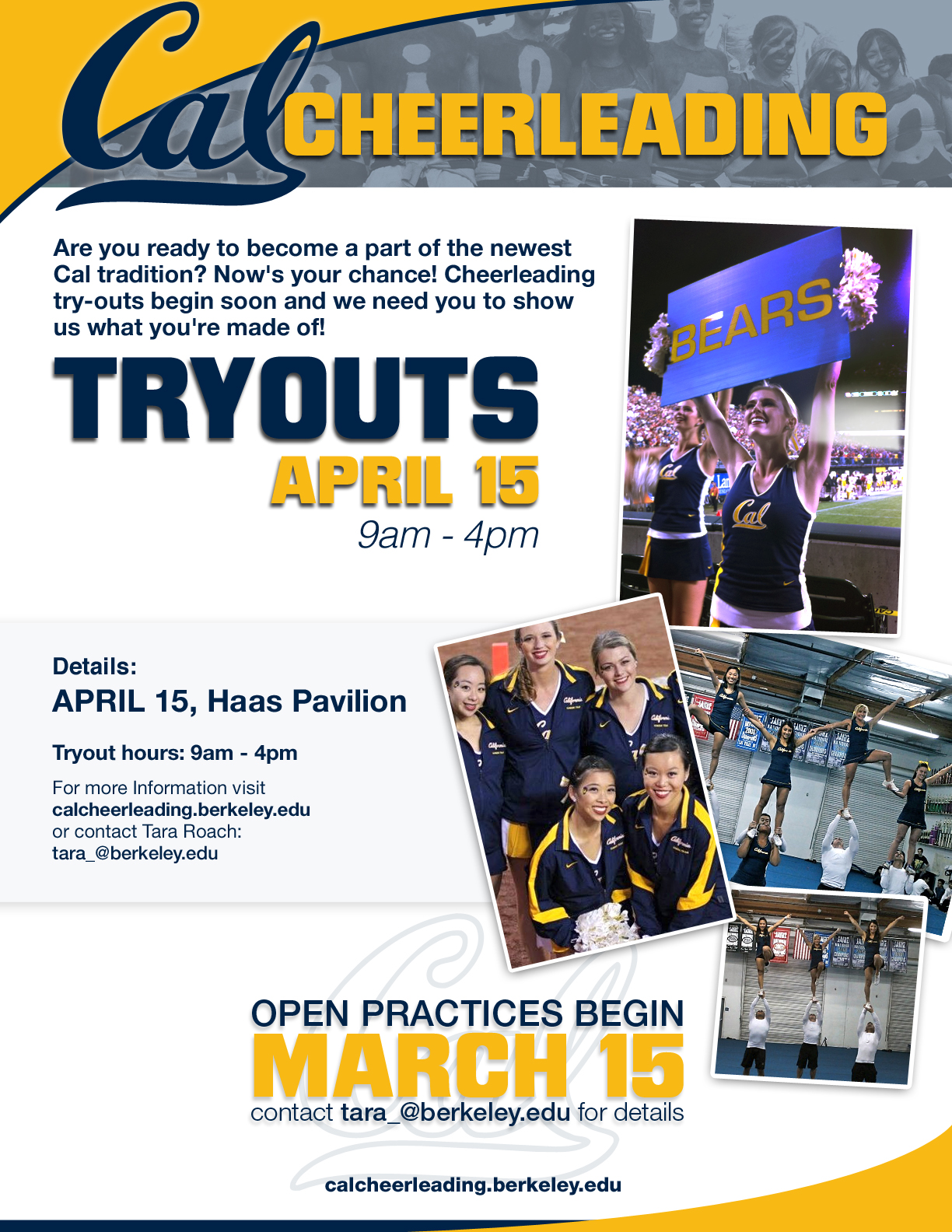 Cal CHEERLEADING

Are you ready to become a part of the newest Cal tradition? Now's your chance! Cheerleading try-outs begin soon and we need you to show us what you're made of!

TRYOUTS
APRIL 15
9am - 4pm

BEARS

Cal

Cal

Details:
APRIL 15, Haas Pavilion

Tryout hours: 9am - 4pm

For more Information visit calcheerleading.berkeley.edu or contact Tara Roach: tara_@berkeley.edu

OPEN PRACTICES BEGIN
MARCH 15
contact tara_@berkeley.edu for details

calcheerleading.berkeley.edu